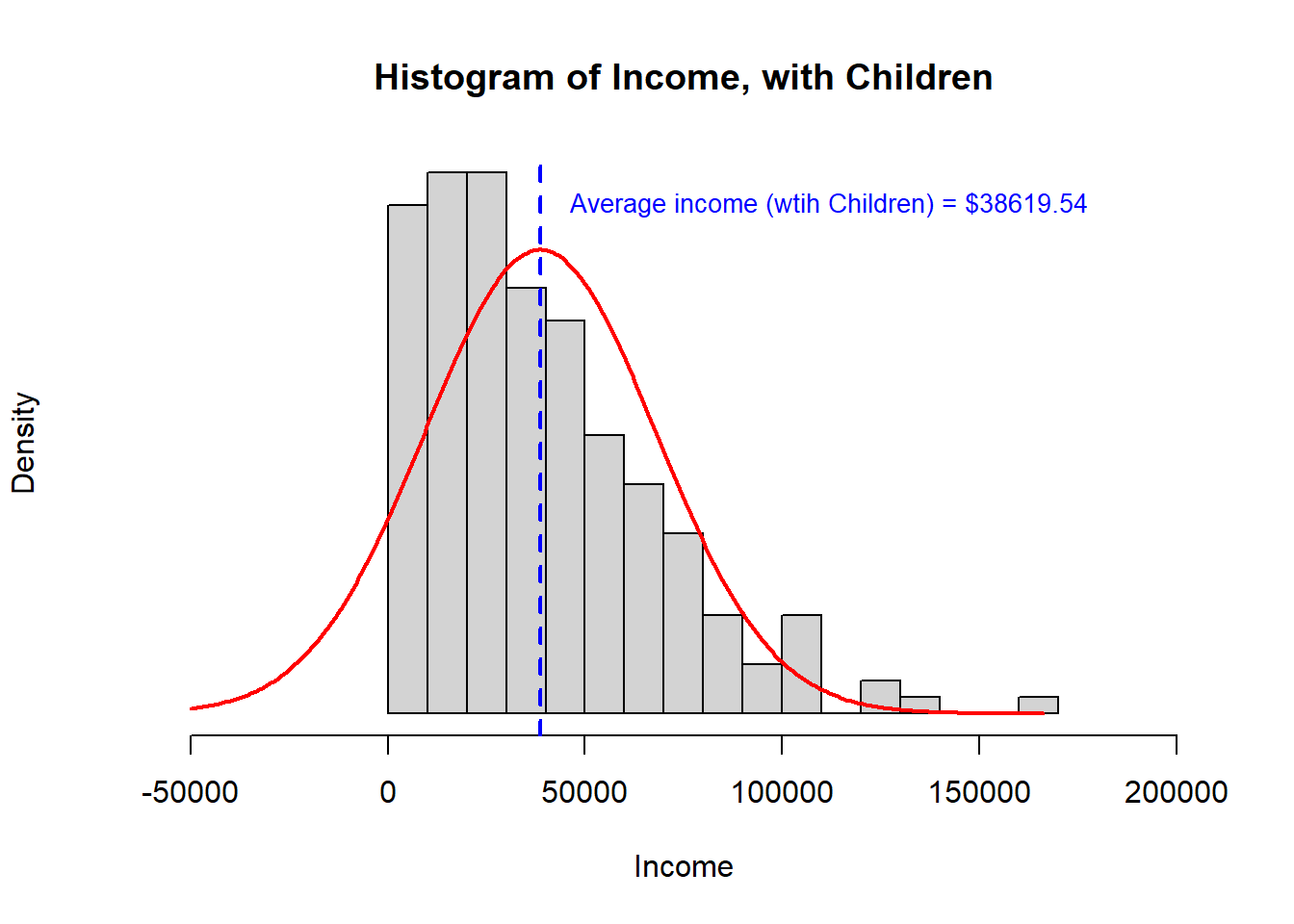 Histogram of Income, with Children

Average income (wtih Children) = $38619.54

Density

-50000
0
50000
100000
150000
200000

Income